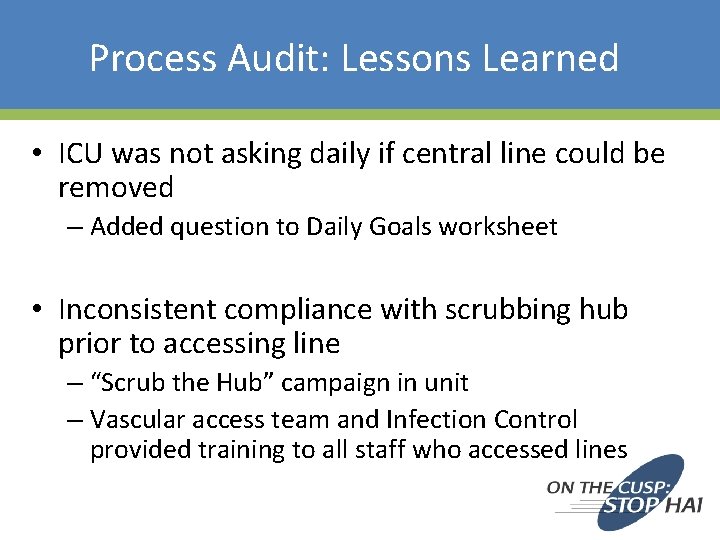 Process Audit: Lessons Learned

• ICU was not asking daily if central line could be removed
– Added question to Daily Goals worksheet

• Inconsistent compliance with scrubbing hub prior to accessing line
– “Scrub the Hub” campaign in unit
– Vascular access team and Infection Control provided training to all staff who accessed lines

ON THE CUSP: STOP HAI